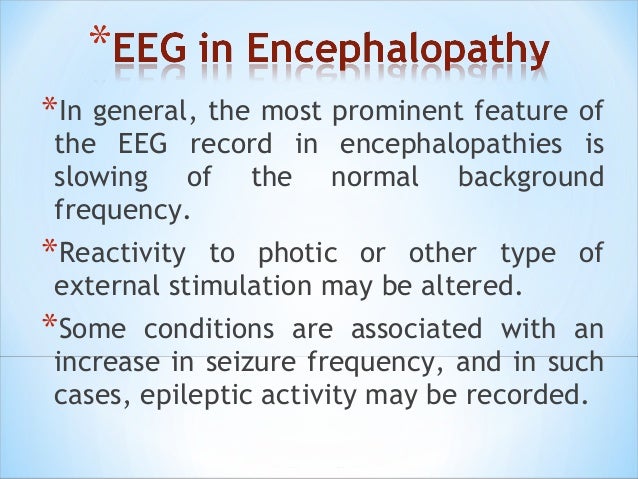 *EEG in Encephalopathy

*In general, the most prominent feature of the EEG record in encephalopathies is slowing of the normal background frequency.

*Reactivity to photic or other type of external stimulation may be altered.

*Some conditions are associated with an increase in seizure frequency, and in such cases, epileptic activity may be recorded.